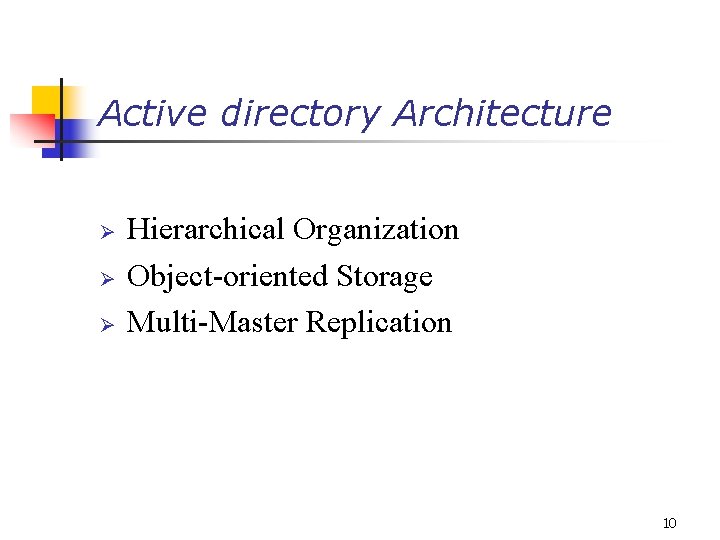 Active directory Architecture

➢ Hierarchical Organization
➢ Object-oriented Storage
➢ Multi-Master Replication

10